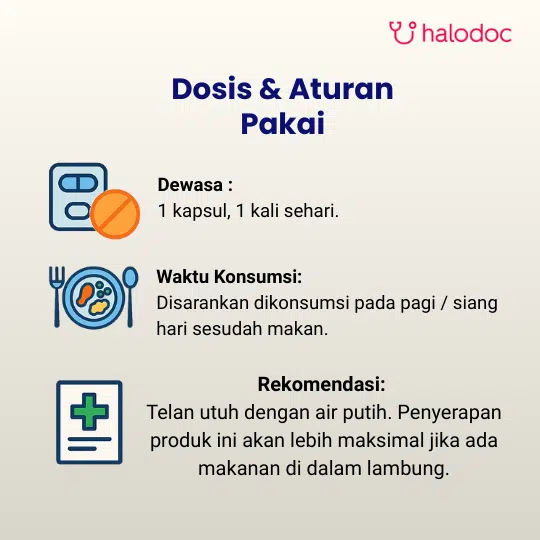 halodoc

Dosis & Aturan Pakai

Dewasa :
1 kapsul, 1 kali sehari.

Waktu Konsumsi:
Disarankan dikonsumsi pada pagi / siang hari sesudah makan.

Rekomendasi:
Telan utuh dengan air putih. Penyerapan produk ini akan lebih maksimal jika ada makanan di dalam lambung.